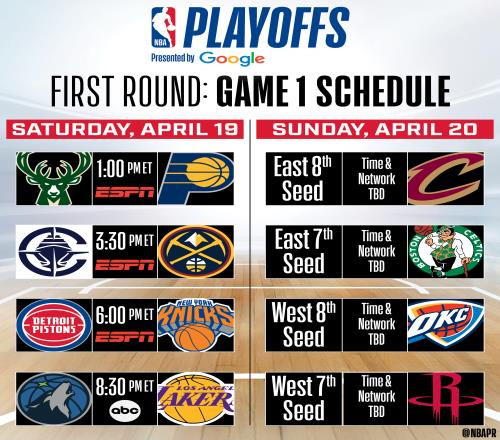 NBA PLAYOFFS
Presented by Google

FIRST ROUND: GAME 1 SCHEDULE

SATURDAY, APRIL 19

1:00 PM ET
ESPN

3:30 PM ET
ESPN

DETROIT PISTONS
6:00 PM ET
ESPN
NEW YORK KNICKS

8:30 PM ET
abc
LOS ANGELES LAKERS

SUNDAY, APRIL 20

East 8th Seed
Time & Network TBD

East 7th Seed
Time & Network TBD
BOSTON CELTICS

West 8th Seed
Time & Network TBD
OKC

West 7th Seed
Time & Network TBD

@NBAPR